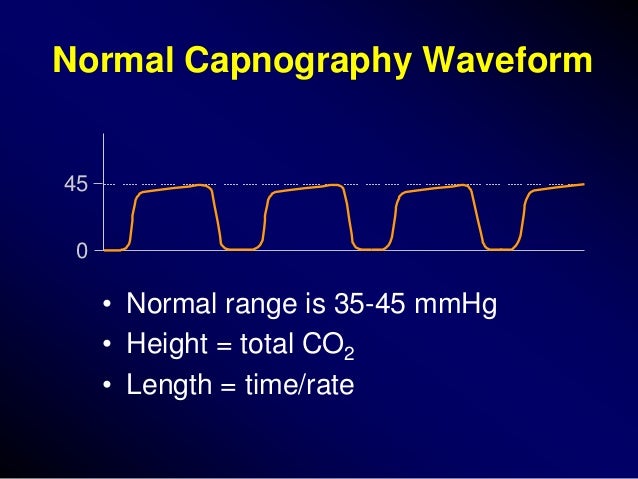 Normal Capnography Waveform

45

0

• Normal range is 35-45 mmHg
• Height = total $CO_2$
• Length = time/rate